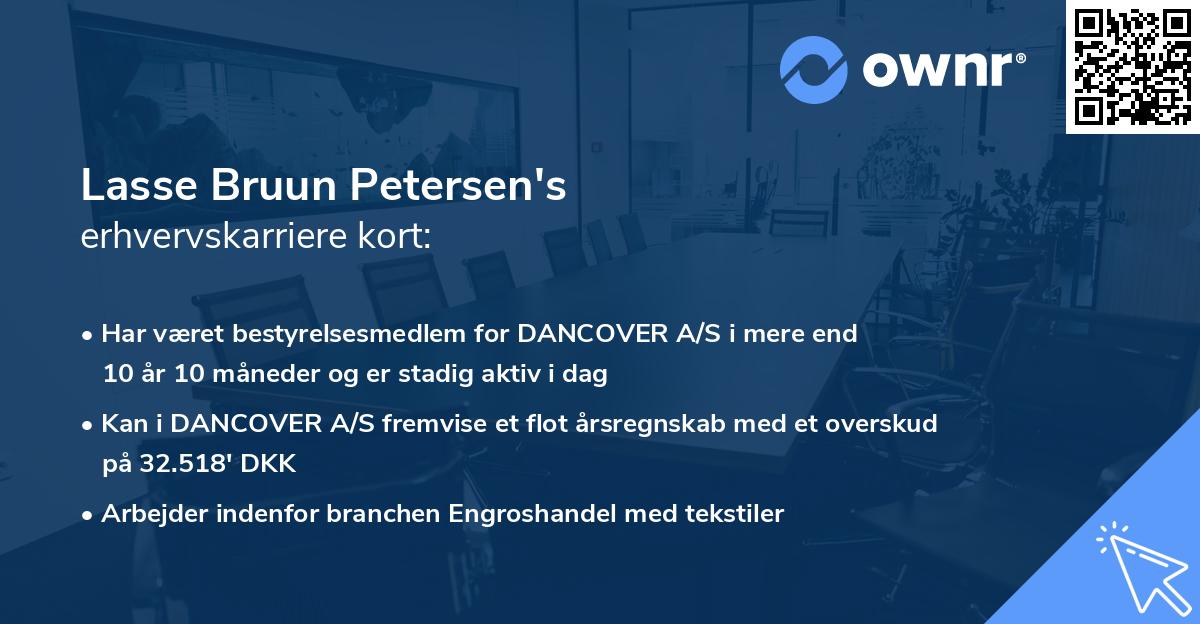 ownr®

Lasse Bruun Petersen's
erhvervskarriere kort:

• Har været bestyrelsesmedlem for DANCOVER A/S i mere end 10 år 10 måneder og er stadig aktiv i dag

• Kan i DANCOVER A/S fremvise et flot årsregnskab med et overskud på 32.518' DKK

• Arbejder indenfor branchen Engroshandel med tekstiler